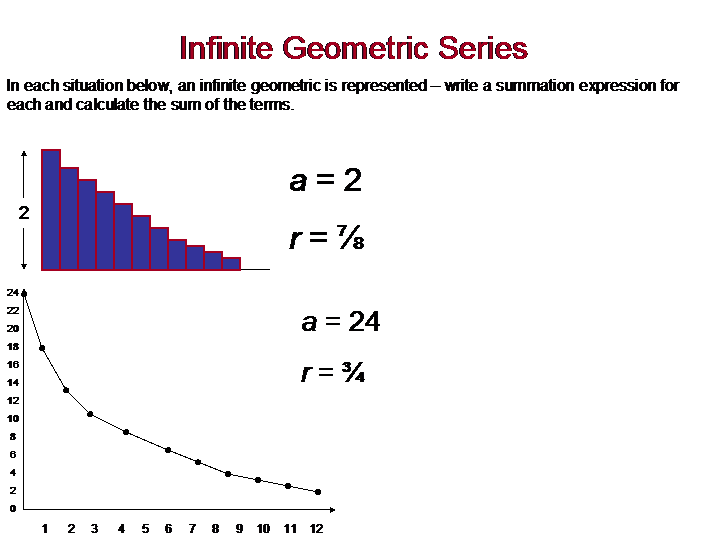 Infinite Geometric Series

In each situation below, an infinite geometric is represented – write a summation expression for each and calculate the sum of the terms.

2

$a = 2$

$r = \frac{7}{8}$

24
22
20
18
16
14
12
10
8
6
4
2
0

1 2 3 4 5 6 7 8 9 10 11 12

$a = 24$

$r = \frac{3}{4}$